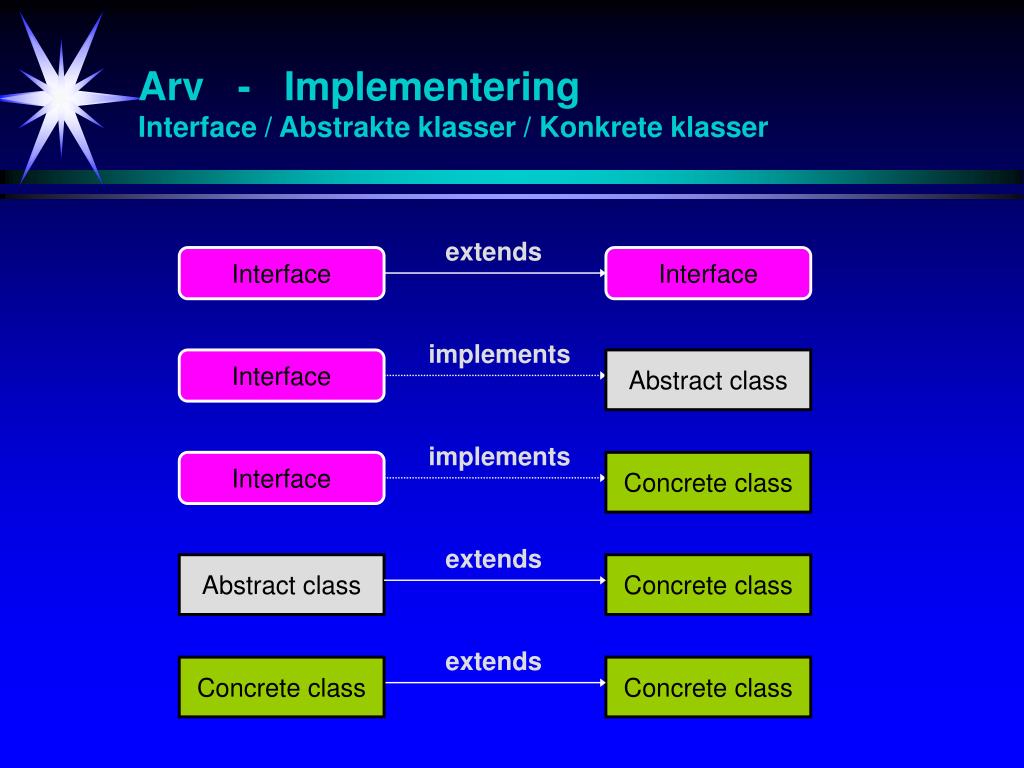 Arv - Implementering
Interface / Abstrakte klasser / Konkrete klasser

Interface extends Interface

Interface implements Abstract class

Interface implements Concrete class

Abstract class extends Concrete class

Concrete class extends Concrete class